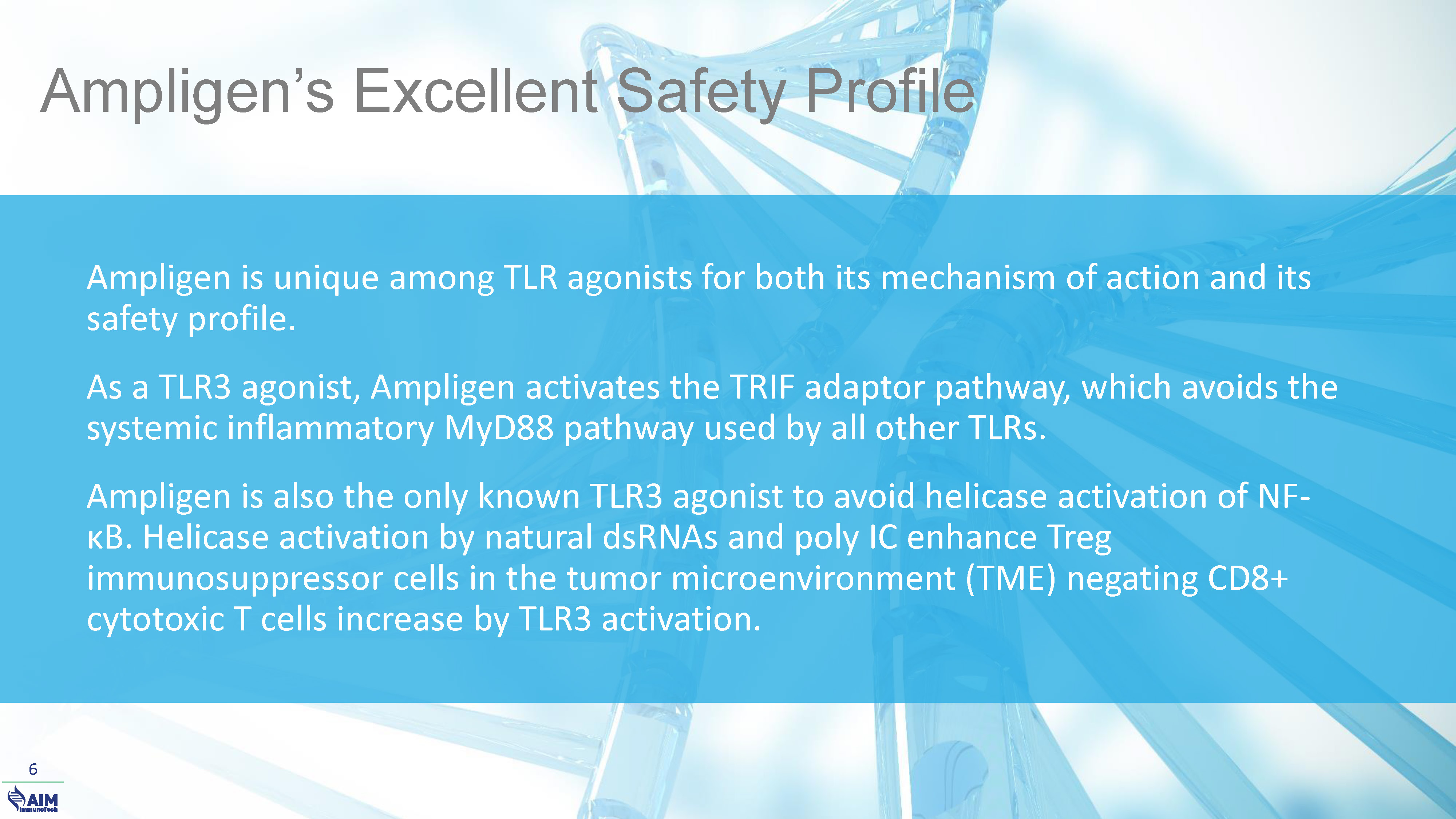 Ampligen's Excellent Safety Profile

Ampligen is unique among TLR agonists for both its mechanism of action and its safety profile.

As a TLR3 agonist, Ampligen activates the TRIF adaptor pathway, which avoids the systemic inflammatory MyD88 pathway used by all other TLRs.

Ampligen is also the only known TLR3 agonist to avoid helicase activation of NF-κB. Helicase activation by natural dsRNAs and poly IC enhance Treg immunosuppressor cells in the tumor microenvironment (TME) negating CD8+ cytotoxic T cells increase by TLR3 activation.

6

AIM
ImmunoTech